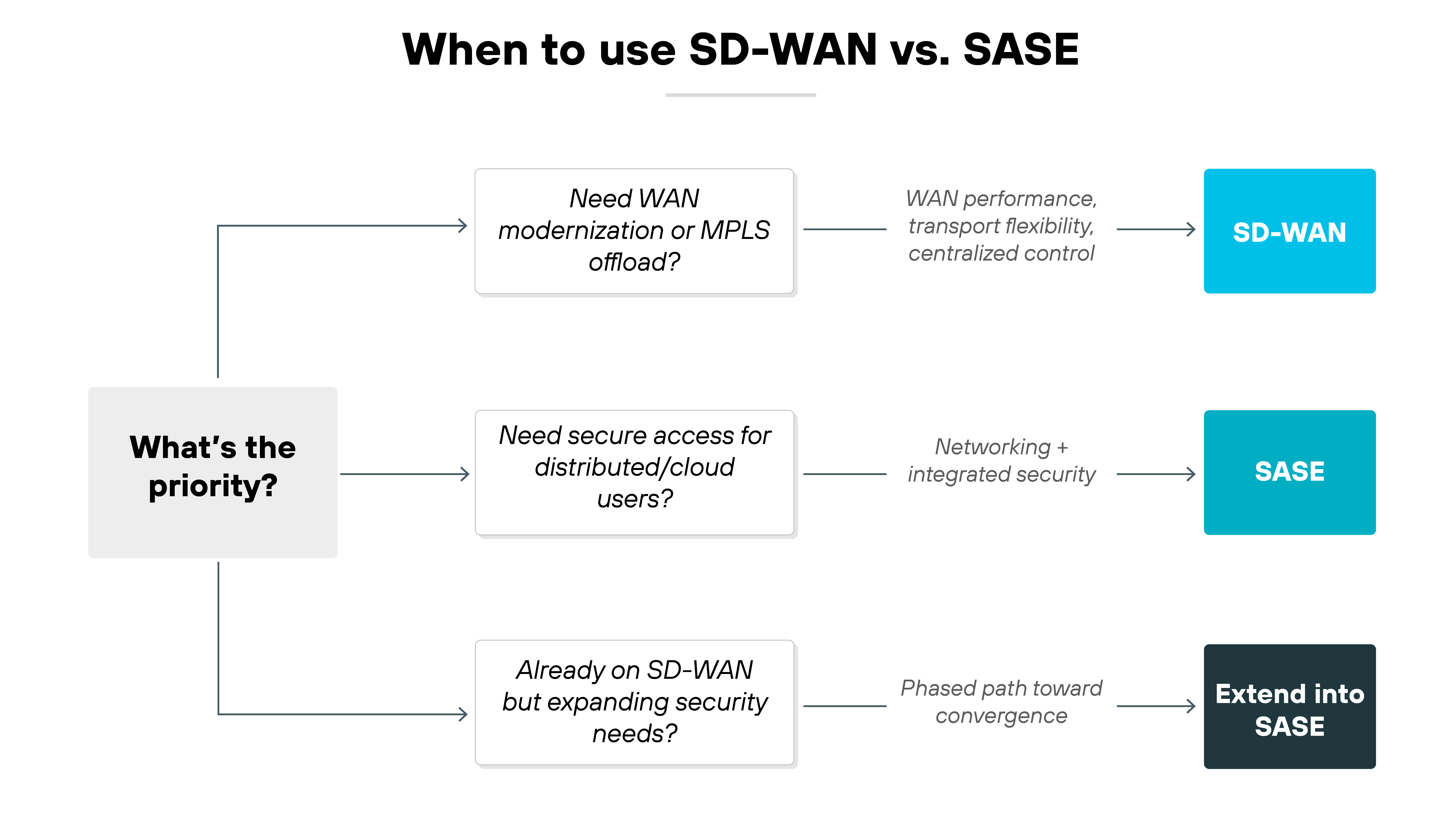 When to use SD-WAN vs. SASE

What's the priority?

Need WAN modernization or MPLS offload?

WAN performance, transport flexibility, centralized control

SD-WAN

Need secure access for distributed/cloud users?

Networking + integrated security

SASE

Already on SD-WAN but expanding security needs?

Phased path toward convergence

Extend into SASE